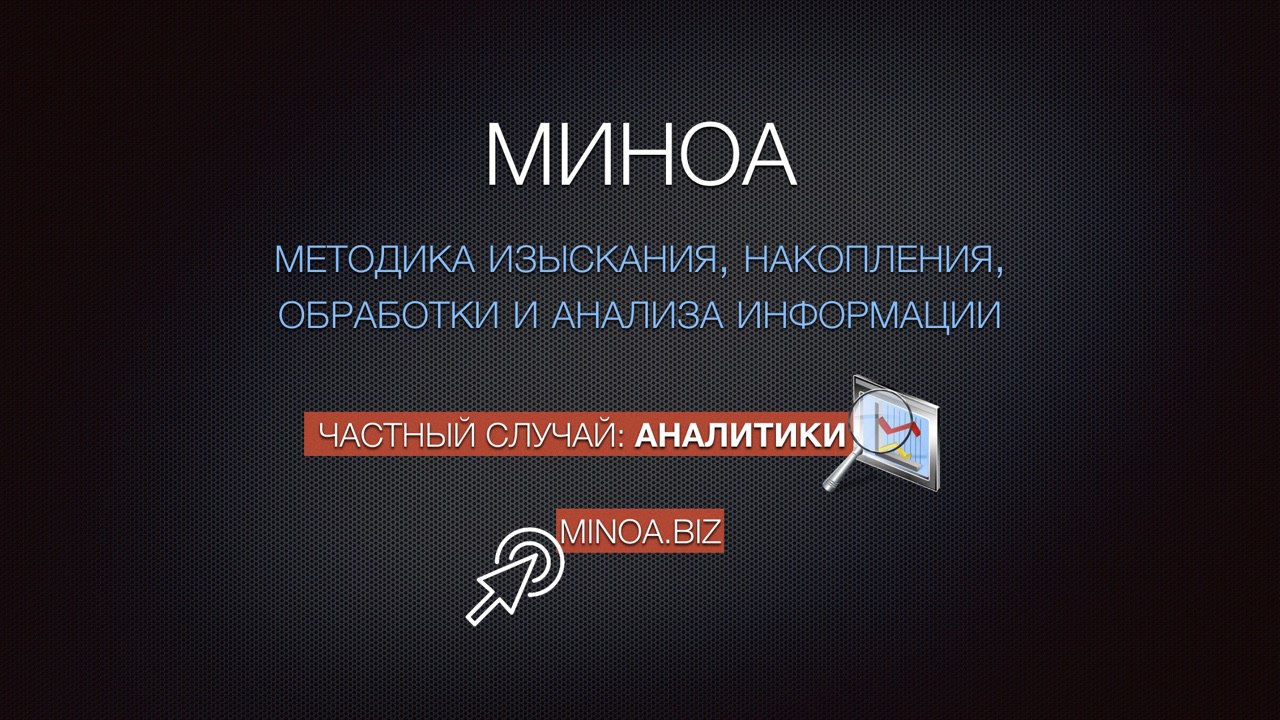 МИНОА

МЕТОДИКА ИЗЫСКАНИЯ, НАКОПЛЕНИЯ, ОБРАБОТКИ И АНАЛИЗА ИНФОРМАЦИИ

ЧАСТНЫЙ СЛУЧАЙ: АНАЛИТИКИ

MINOA.BIZ